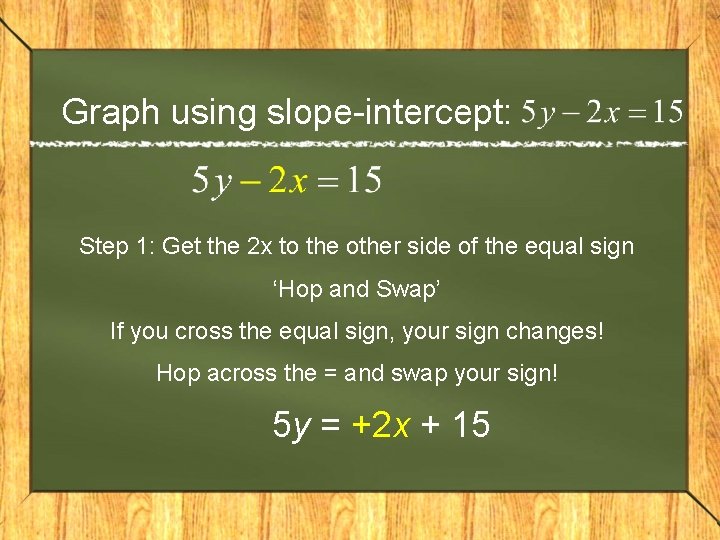 Graph using slope-intercept: $5y - 2x = 15$

$5y - 2x = 15$

Step 1: Get the 2x to the other side of the equal sign

‘Hop and Swap’

If you cross the equal sign, your sign changes!

Hop across the = and swap your sign!

$5y = +2x + 15$